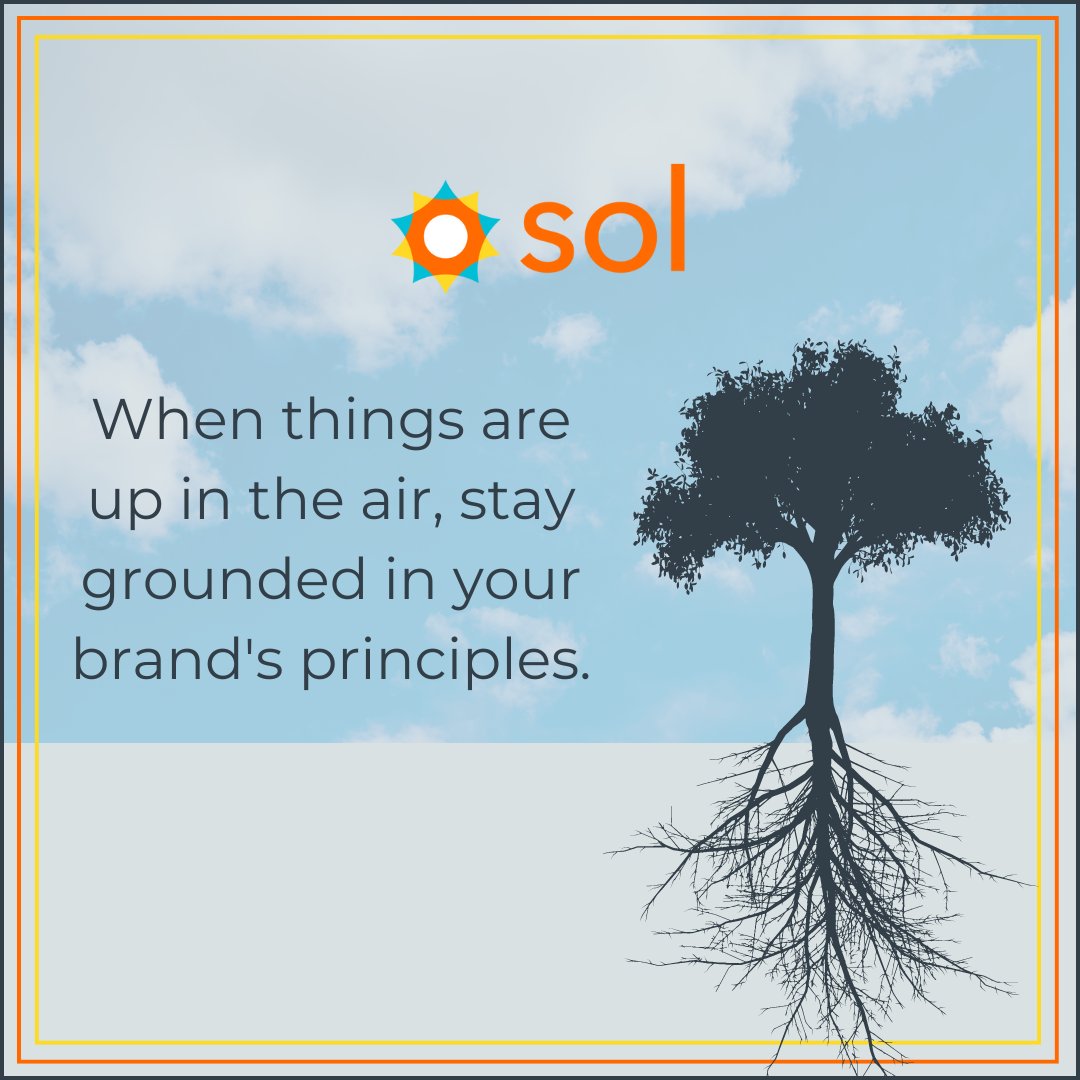 sol

When things are up in the air, stay grounded in your brand's principles.